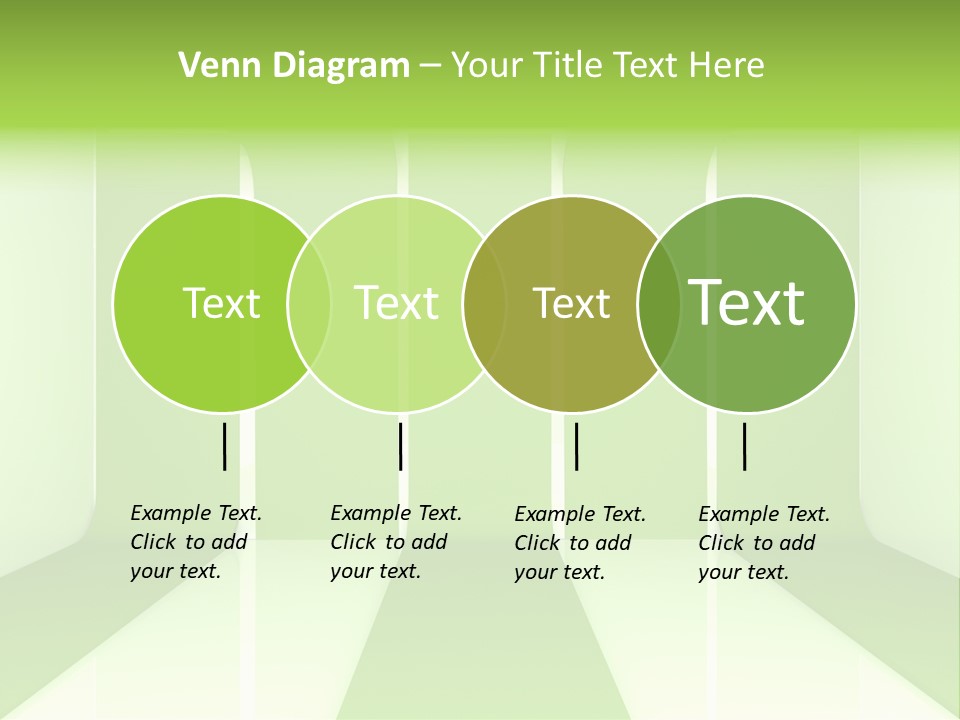 Venn Diagram – Your Title Text Here

Text

Text

Text

Text

Example Text. Click to add your text.

Example Text. Click to add your text.

Example Text. Click to add your text.

Example Text. Click to add your text.